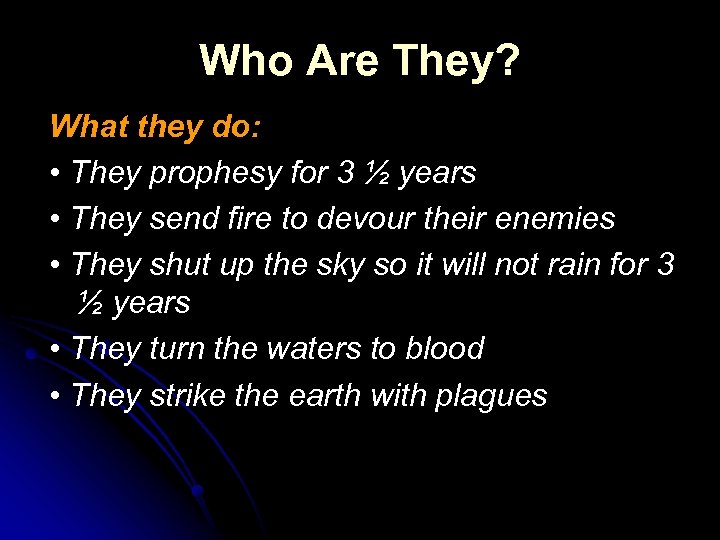 Who Are They?

What they do:

• They prophesy for 3 ½ years
• They send fire to devour their enemies
• They shut up the sky so it will not rain for 3 ½ years
• They turn the waters to blood
• They strike the earth with plagues